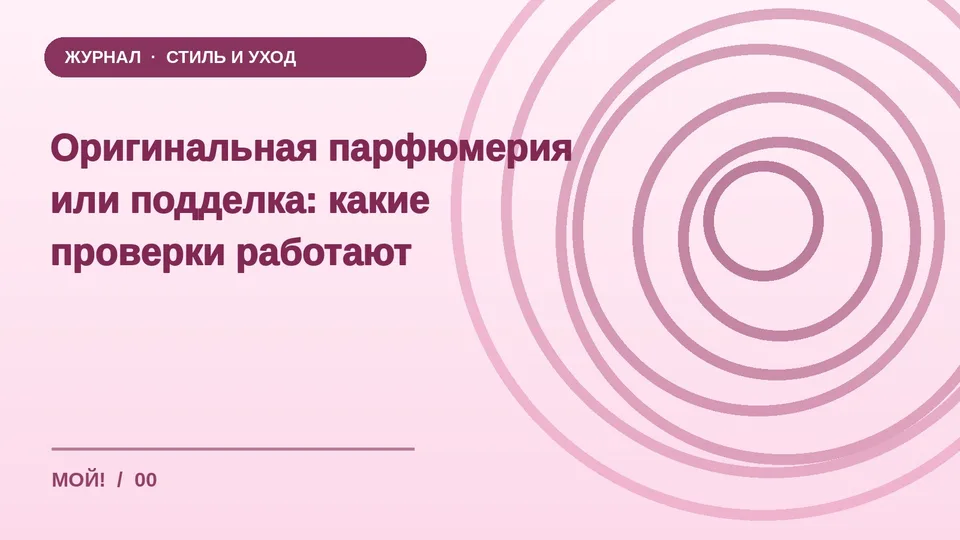 ЖУРНАЛ · СТИЛЬ И УХОД

Оригинальная парфюмерия или подделка: какие проверки работают

МОЙ! / 00